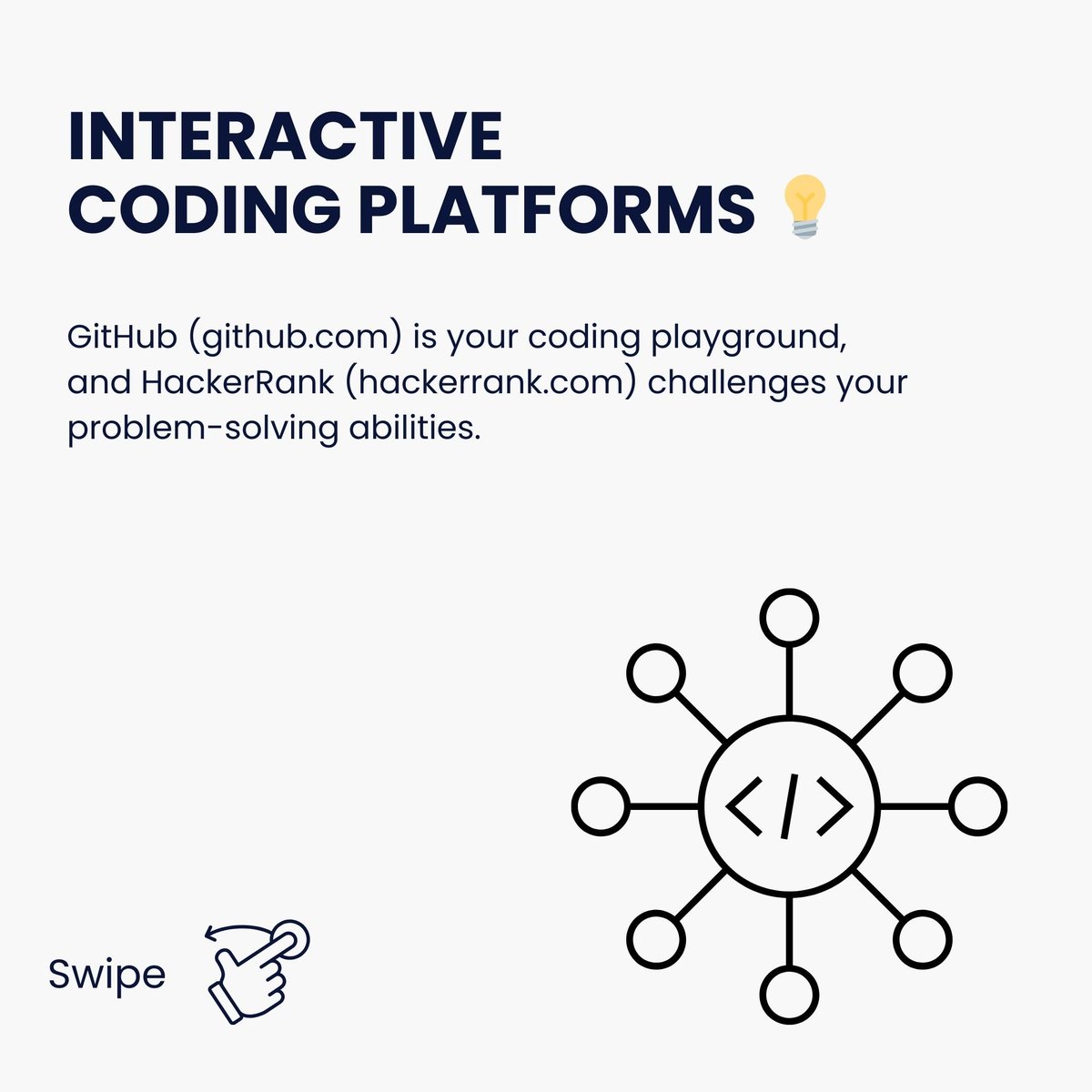 INTERACTIVE
CODING PLATFORMS 💡

GitHub (github.com) is your coding playground, and HackerRank (hackerrank.com) challenges your problem-solving abilities.

</>

Swipe